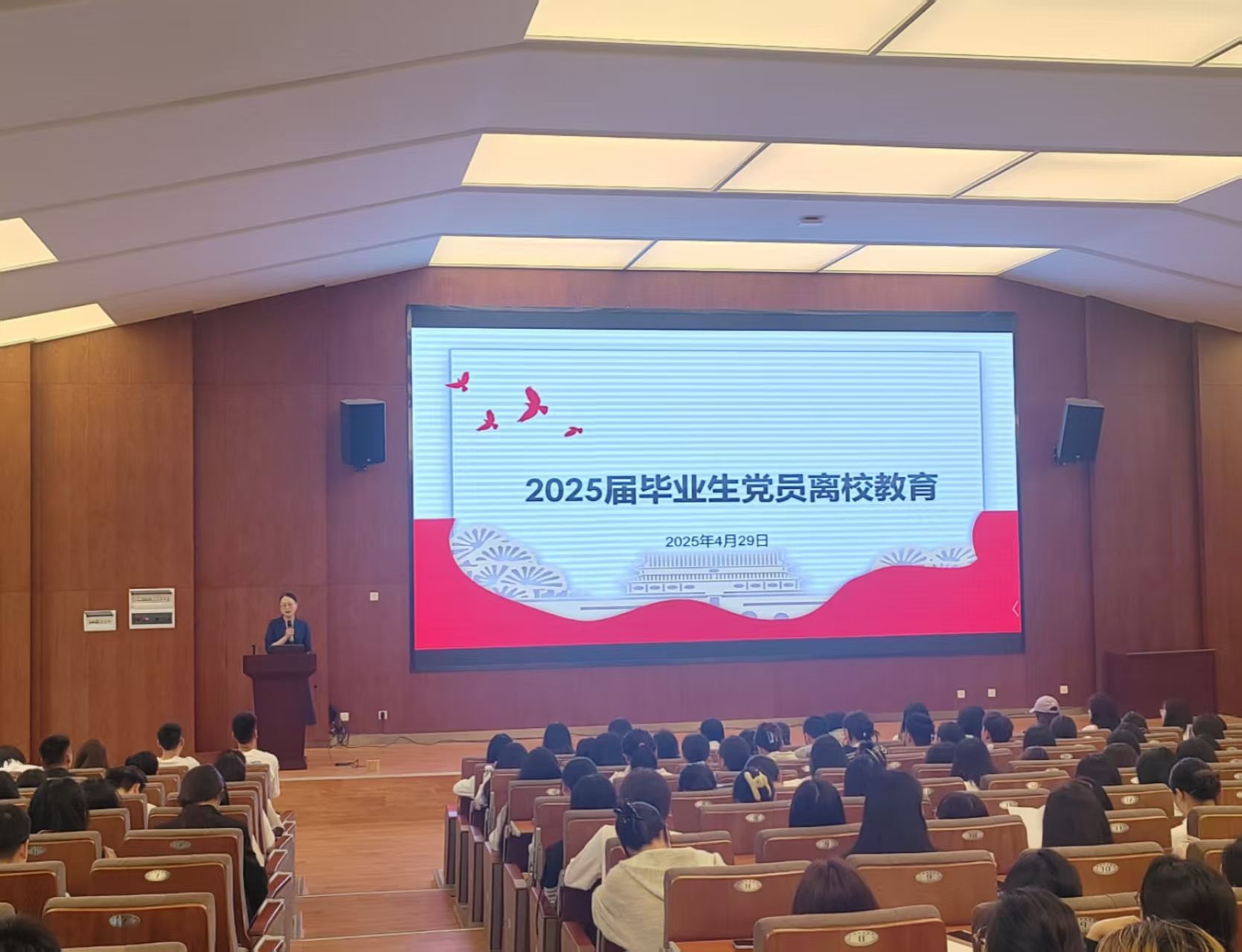 2025届毕业生党员离校教育

2025年4月29日